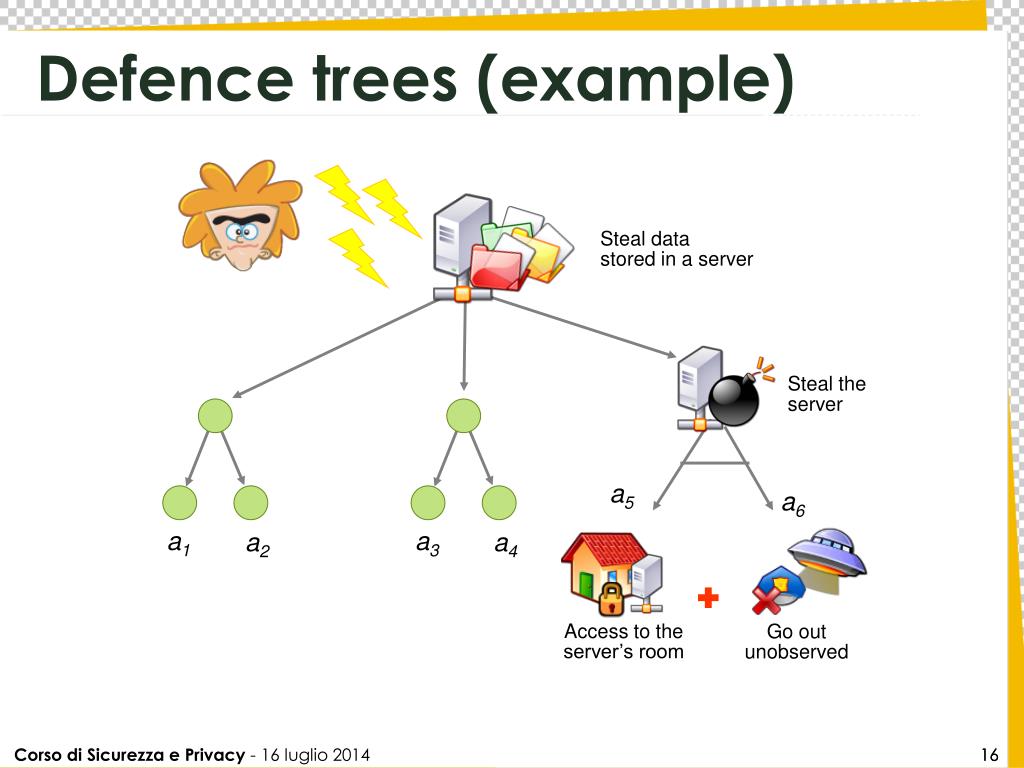 Defence trees (example)

Steal data stored in a server

Steal the server

$a_1$ $a_2$ $a_3$ $a_4$ $a_5$ $a_6$

Access to the server's room

Go out unobserved

Corso di Sicurezza e Privacy - 16 luglio 2014

16